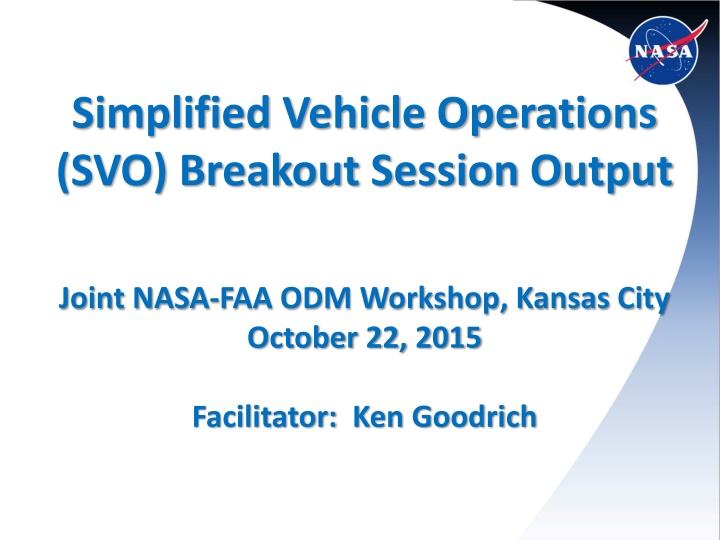 NASA

Simplified Vehicle Operations (SVO) Breakout Session Output

Joint NASA-FAA ODM Workshop, Kansas City
October 22, 2015

Facilitator: Ken Goodrich